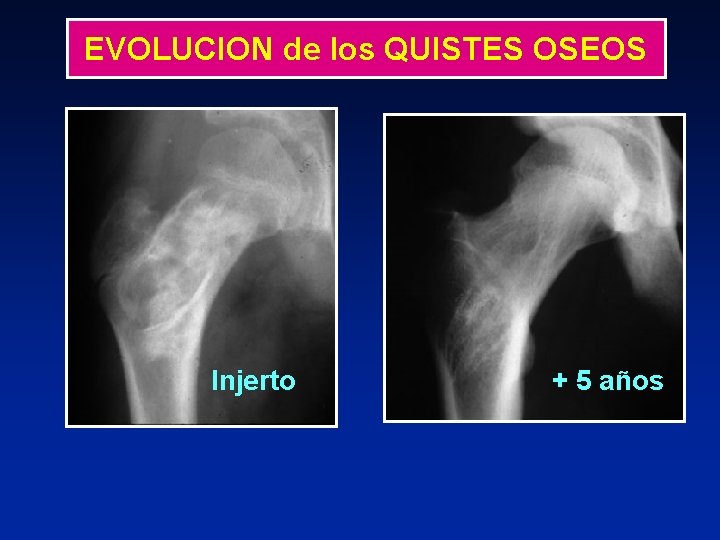 EVOLUCION de los QUISTES OSEOS

Injerto

+ 5 años